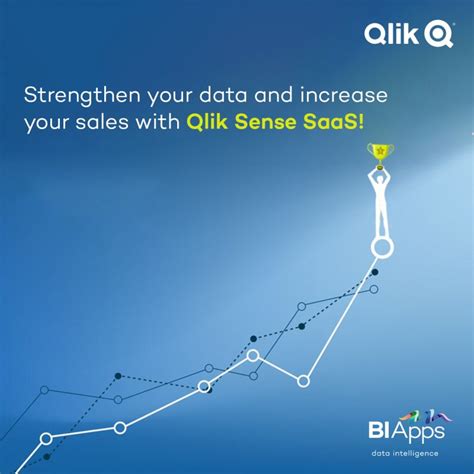 Qlik

Strengthen your data and increase your sales with Qlik Sense SaaS!

BIApps
data intelligence